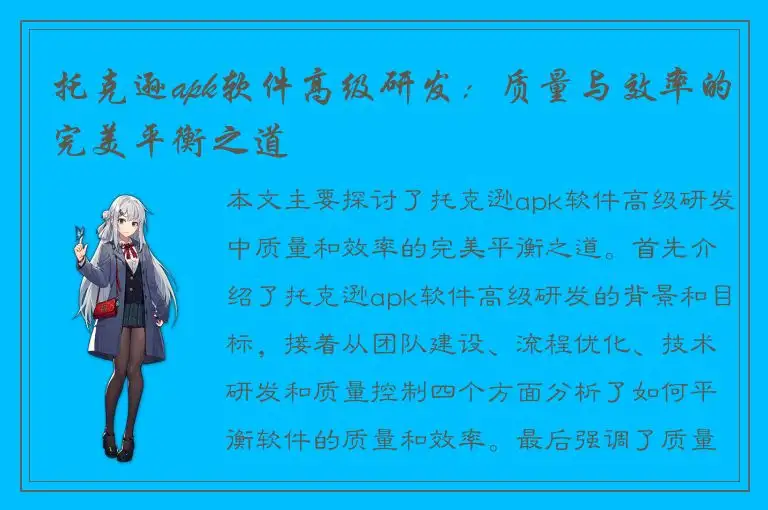 托克逊apk软件高级研发：质量与效率的完美平衡之道

本文主要探讨了托克逊apk软件高级研发中质量和效率的完美平衡之道。首先介绍了托克逊apk软件高级研发的背景和目标，接着从团队建设、流程优化、技术研发和质量控制四个方面分析了如何平衡软件的质量和效率。最后强调了质量